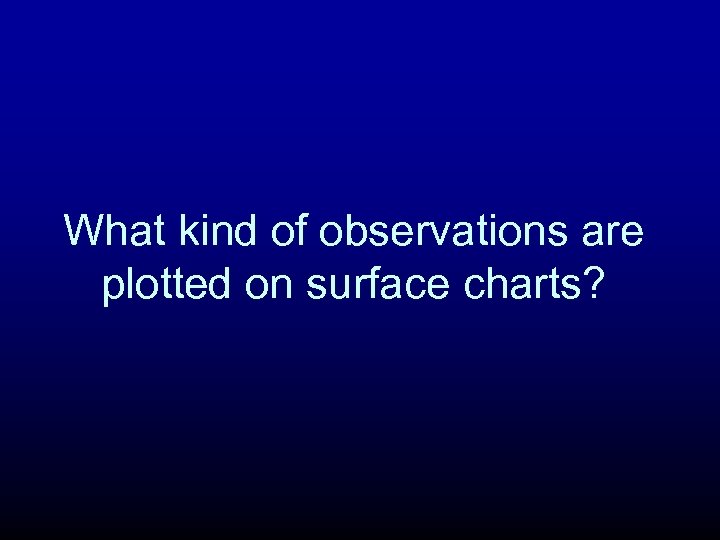 What kind of observations are plotted on surface charts?